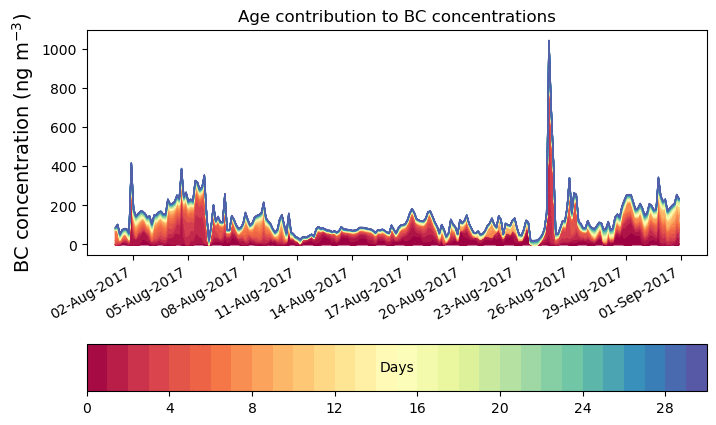 Age contribution to BC concentrations

BC concentration (ng m$^{-3}$)

1000
800
600
400
200
0

02-Aug-2017
05-Aug-2017
08-Aug-2017
11-Aug-2017
14-Aug-2017
17-Aug-2017
20-Aug-2017
23-Aug-2017
26-Aug-2017
29-Aug-2017
01-Sep-2017

Days

0
4
8
12
16
20
24
28